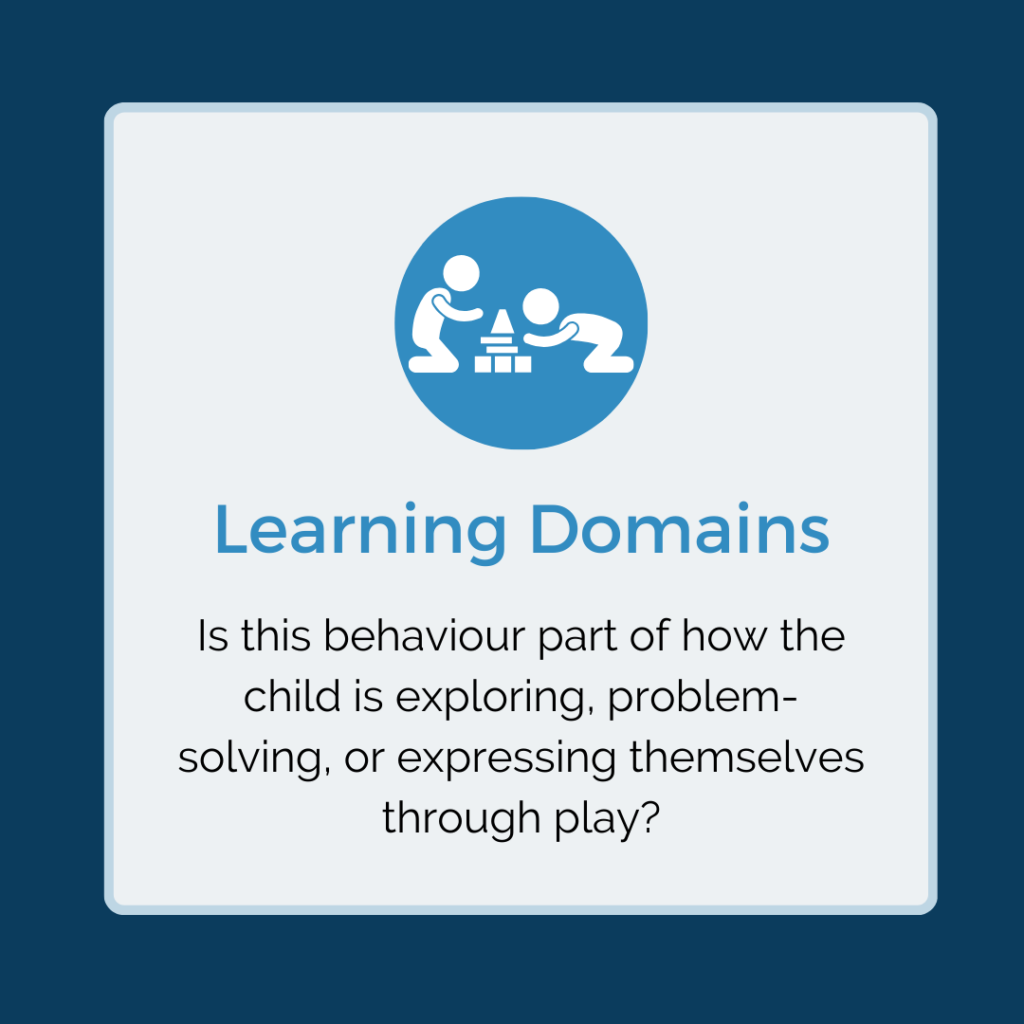 Learning Domains

Is this behaviour part of how the child is exploring, problem-solving, or expressing themselves through play?